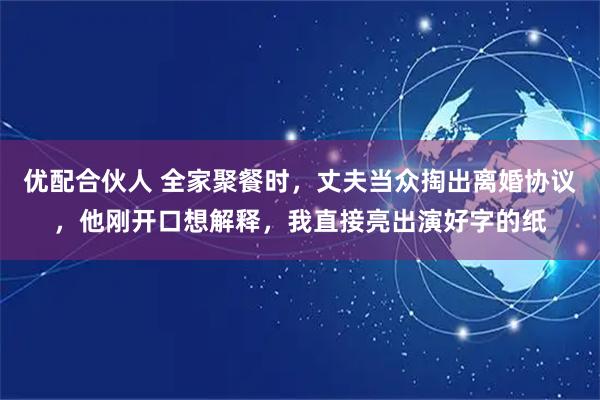 优配合伙人 全家聚餐时，丈夫当众掏出离婚协议，他刚开口想解释，我直接亮出演好字的纸